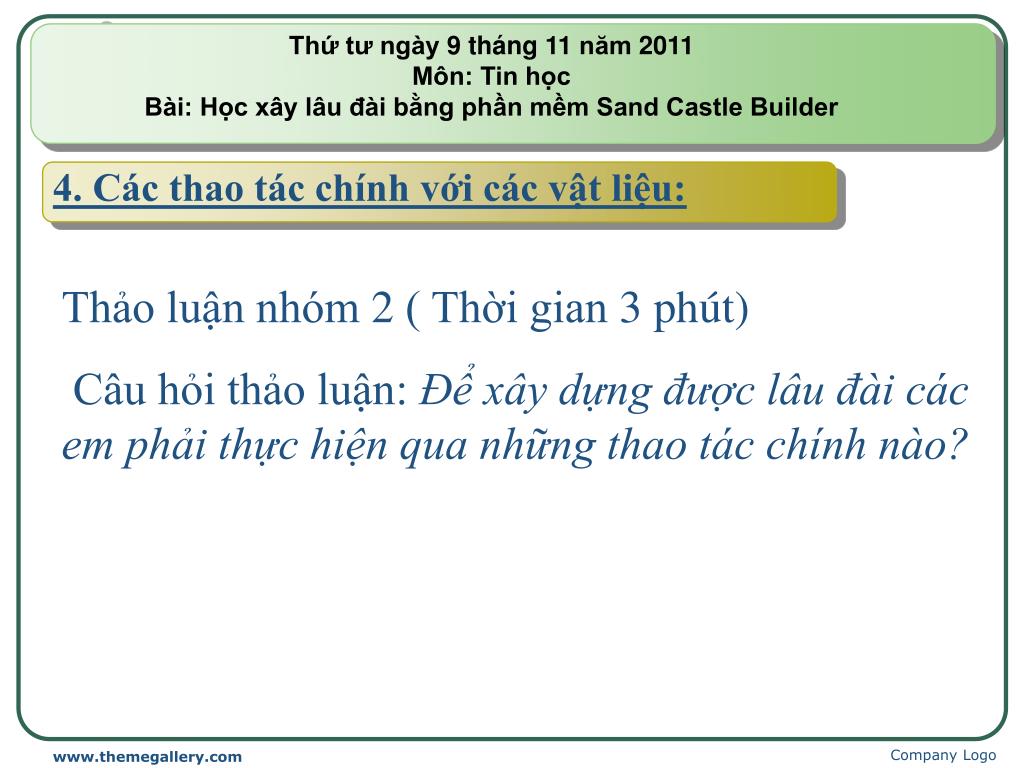 Thứ tư ngày 9 tháng 11 năm 2011
Môn: Tin học
Bài: Học xây lâu đài bằng phần mềm Sand Castle Builder

4. Các thao tác chính với các vật liệu:

Thảo luận nhóm 2 ( Thời gian 3 phút)

Câu hỏi thảo luận: Để xây dựng được lâu đài các em phải thực hiện qua những thao tác chính nào?

www.themegallery.com

Company Logo